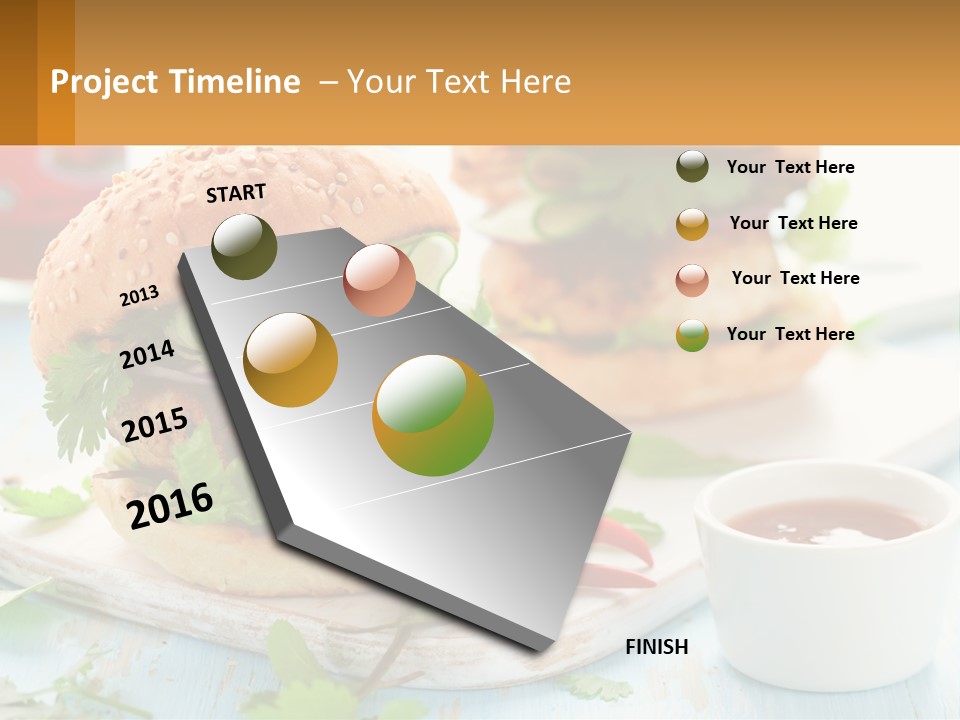 Project Timeline – Your Text Here

START

2013

2014

2015

2016

FINISH

Your Text Here

Your Text Here

Your Text Here

Your Text Here